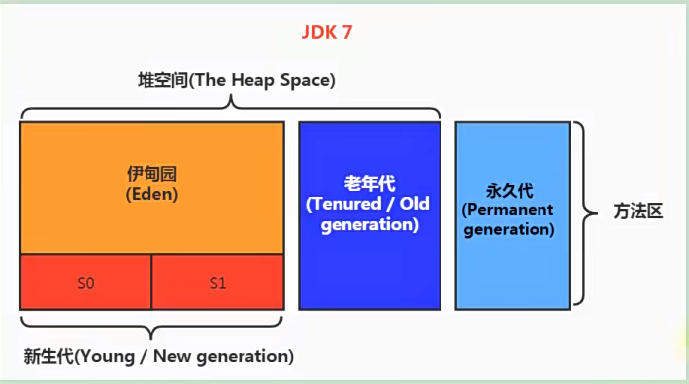 JDK 7

堆空间(The Heap Space)

伊甸园
(Eden)

S0

S1

老年代
(Tenured / Old generation)

永久代
(Permanent generation)

方法区

新生代(Young / New generation)